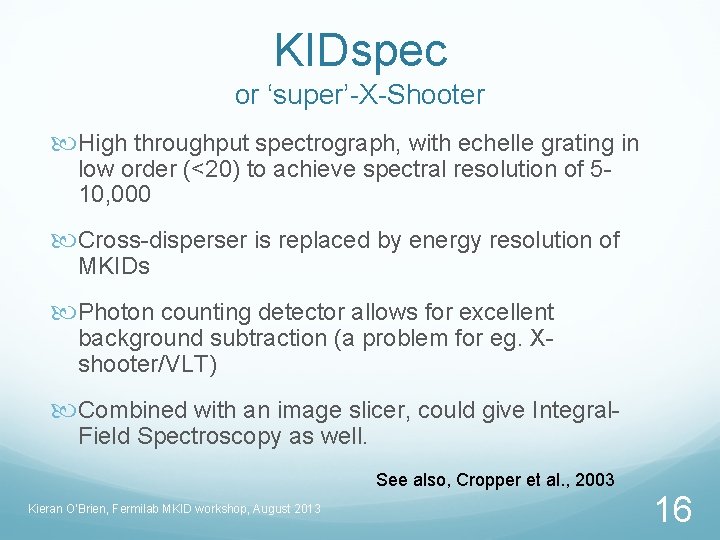 KIDspec
or ‘super’-X-Shooter

High throughput spectrograph, with echelle grating in low order (<20) to achieve spectral resolution of 5-10,000

Cross-disperser is replaced by energy resolution of MKIDs

Photon counting detector allows for excellent background subtraction (a problem for eg. X-shooter/VLT)

Combined with an image slicer, could give Integral-Field Spectroscopy as well.

See also, Cropper et al., 2003

Kieran O'Brien, Fermilab MKID workshop, August 2013

16